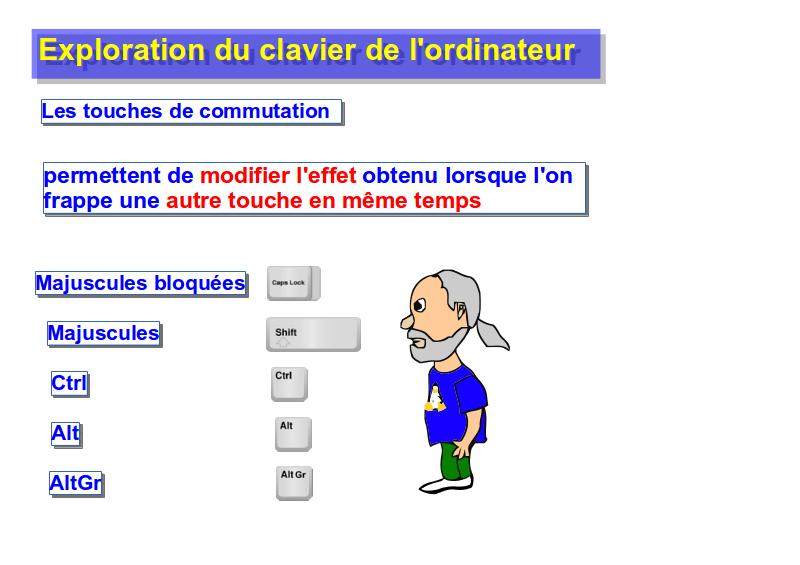 Exploration du clavier de l'ordinateur

Les touches de commutation

permettent de modifier l'effet obtenu lorsque l'on frappe une autre touche en même temps

Majuscules bloquées

Caps Lock

Majuscules

Shift

Ctrl

Ctrl

Alt

Alt

AltGr

Alt Gr